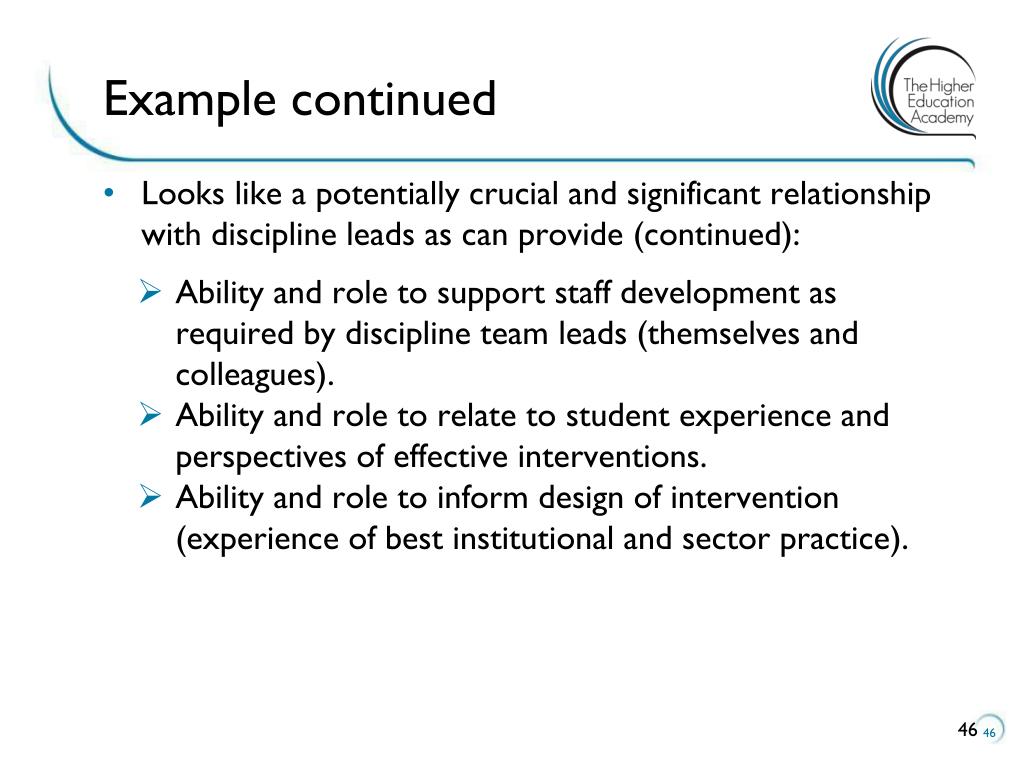 Example continued

The Higher Education Academy

• Looks like a potentially crucial and significant relationship with discipline leads as can provide (continued):

➢ Ability and role to support staff development as required by discipline team leads (themselves and colleagues).
➢ Ability and role to relate to student experience and perspectives of effective interventions.
➢ Ability and role to inform design of intervention (experience of best institutional and sector practice).

46 46